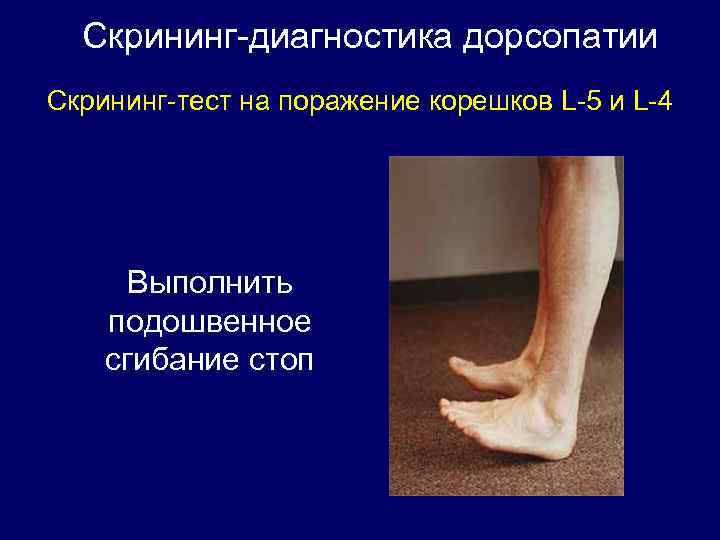 Скрининг-диагностика дорсопатии

Скрининг-тест на поражение корешков L-5 и L-4

Выполнить подошвенное сгибание стоп